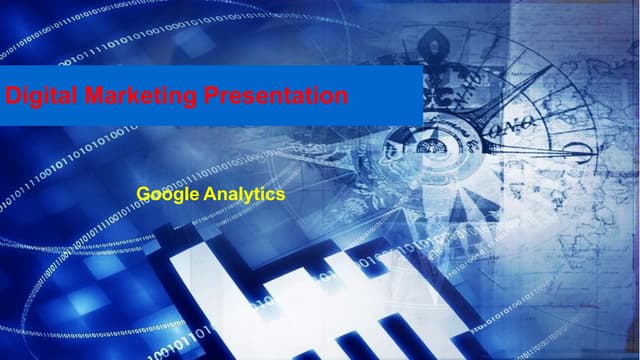 Digital Marketing Presentation

Google Analytics